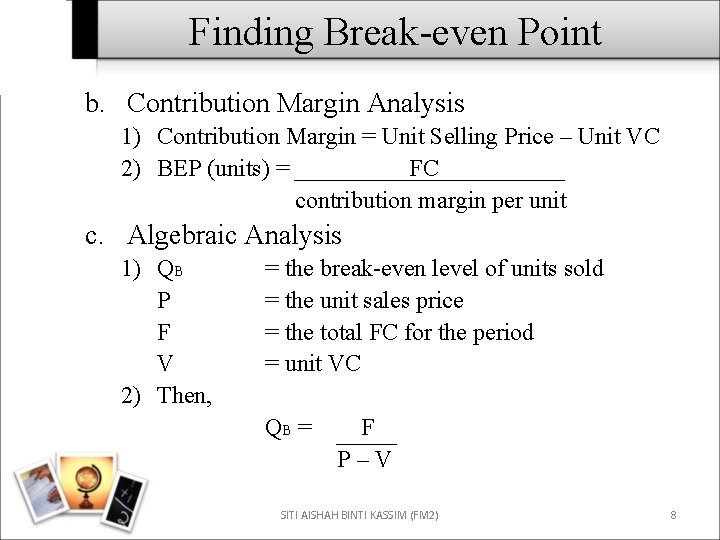 Finding Break-even Point

b. Contribution Margin Analysis

1) Contribution Margin = Unit Selling Price – Unit VC

2) BEP (units) = $\frac{\text{FC}}{\text{contribution margin per unit}}$

c. Algebraic Analysis

1) $Q_B$ = the break-even level of units sold
P = the unit sales price
F = the total FC for the period
V = unit VC

2) Then,

$Q_B = \frac{F}{P - V}$

SITI AISHAH BINTI KASSIM (FM2)

8